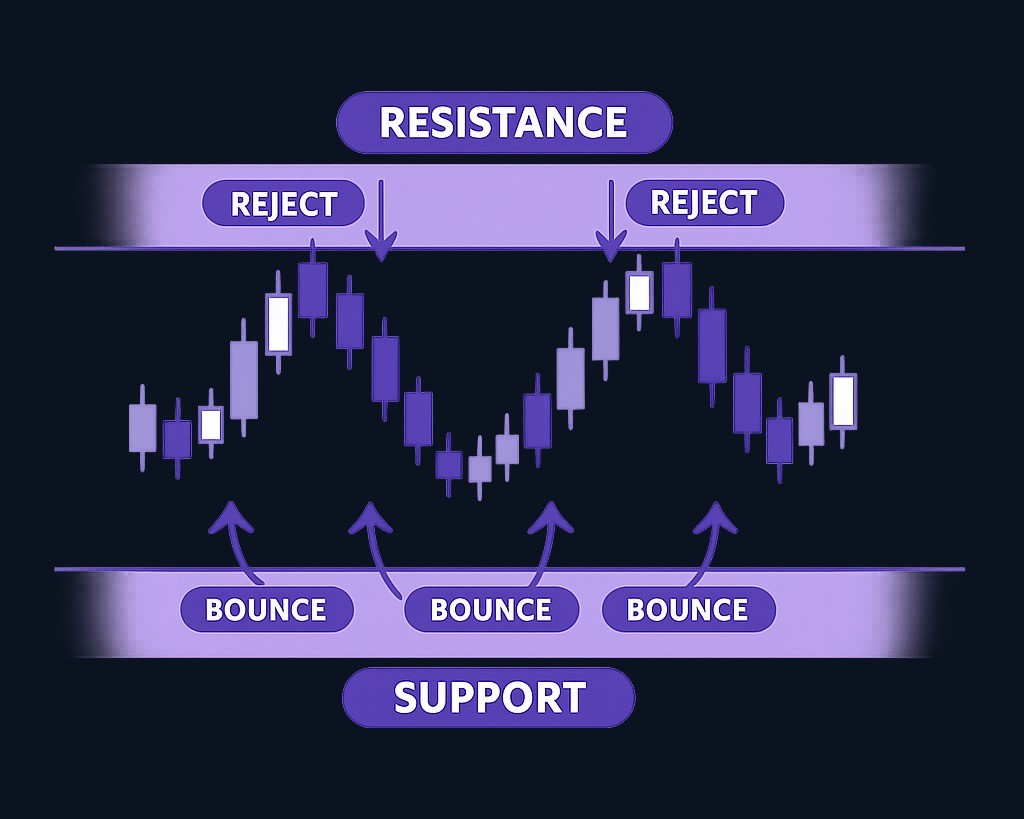 RESISTANCE

REJECT

REJECT

BOUNCE

BOUNCE

BOUNCE

SUPPORT